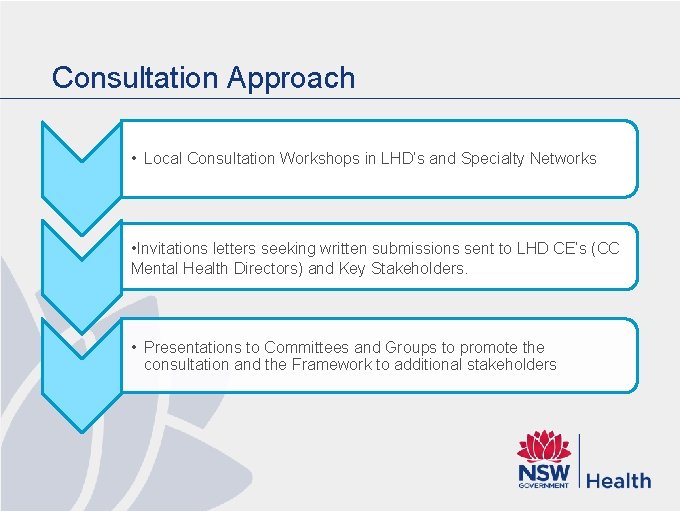 Consultation Approach

• Local Consultation Workshops in LHD's and Specialty Networks

•Invitations letters seeking written submissions sent to LHD CE's (CC Mental Health Directors) and Key Stakeholders.

• Presentations to Committees and Groups to promote the consultation and the Framework to additional stakeholders

NSW GOVERNMENT Health